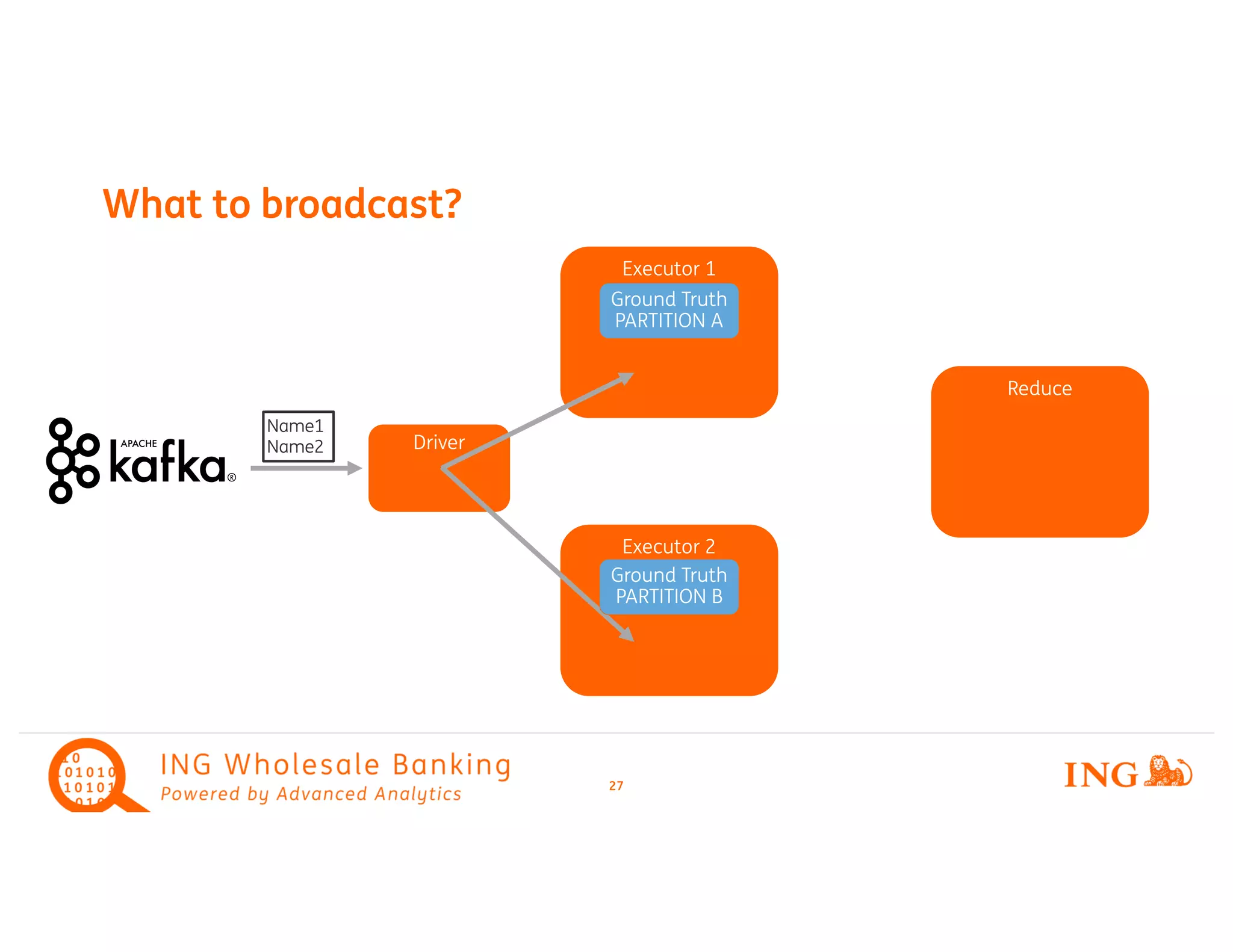 What to broadcast?

APACHE kafka®

Name1
Name2

Driver

Executor 1
Ground Truth
PARTITION A

Executor 2
Ground Truth
PARTITION B

Reduce

10
01010
10101
010

ING Wholesale Banking
Powered by Advanced Analytics

27

ING